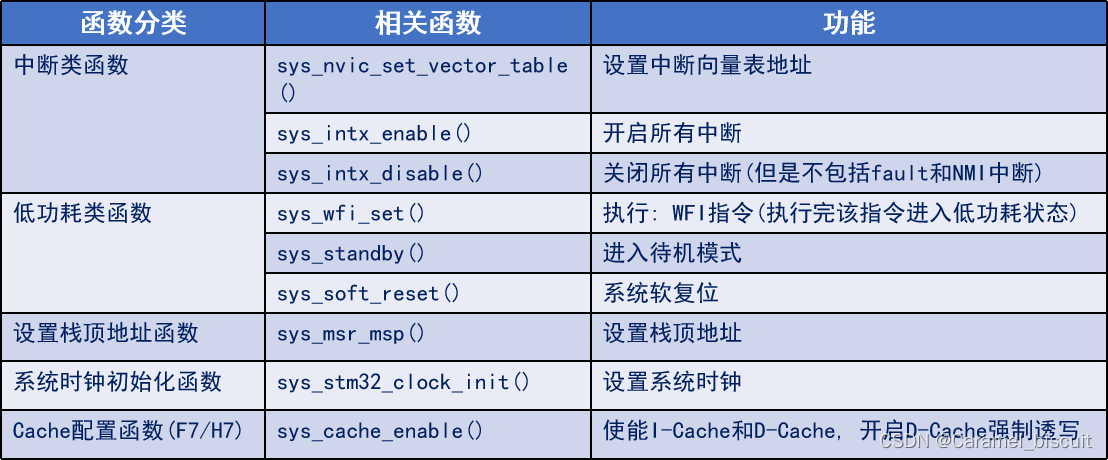 | 函数分类 | 相关函数 | 功能 |
|---|---|---|
| 中断类函数 | sys_nvic_set_vector_table() | 设置中断向量表地址 |
| | sys_intx_enable() | 开启所有中断 |
| | sys_intx_disable() | 关闭所有中断(但是不包括fault和NMI中断) |
| 低功耗类函数 | sys_wfi_set() | 执行: WFI指令(执行完该指令进入低功耗状态) |
| | sys_standby() | 进入待机模式 |
| | sys_soft_reset() | 系统软复位 |
| 设置栈顶地址函数 | sys_msr_msp() | 设置栈顶地址 |
| 系统时钟初始化函数 | sys_stm32_clock_init() | 设置系统时钟 |
| Cache配置函数(F7/H7) | sys_cache_enable() | 使能I-Cache和D-Cache, 开启D-Cache强制透写 |

CSDN @Caramel_biscuit